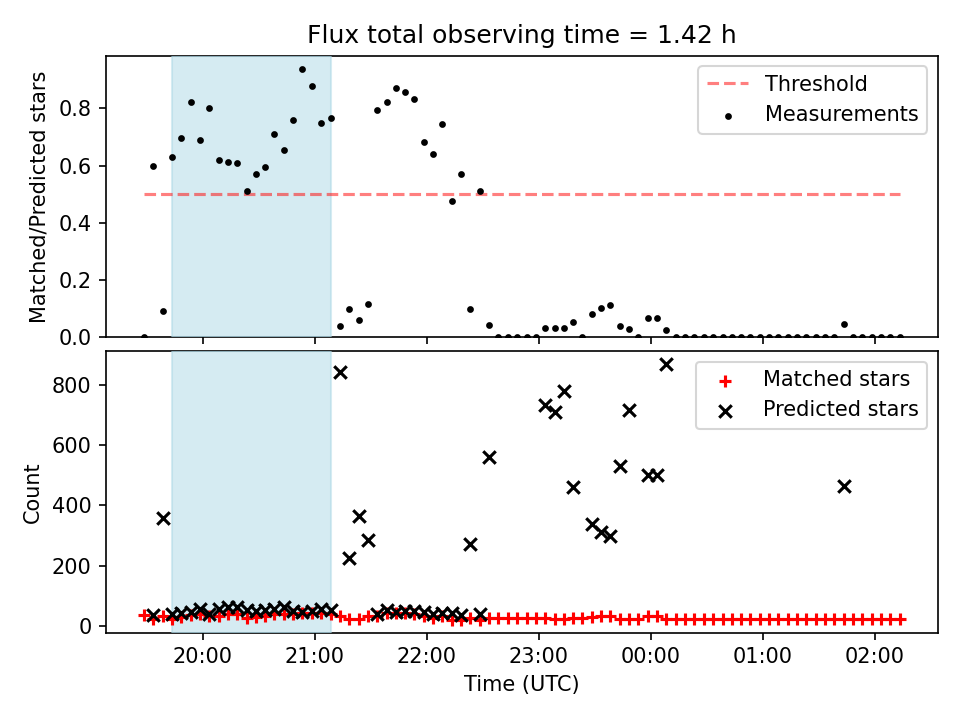 Flux total observing time = 1.42 h

Matched/Predicted stars

0.8
0.6
0.4
0.2
0.0

Threshold
Measurements

Count

800
600
400
200
0

Matched stars
Predicted stars

20:00
21:00
22:00
23:00
00:00
01:00
02:00

Time (UTC)